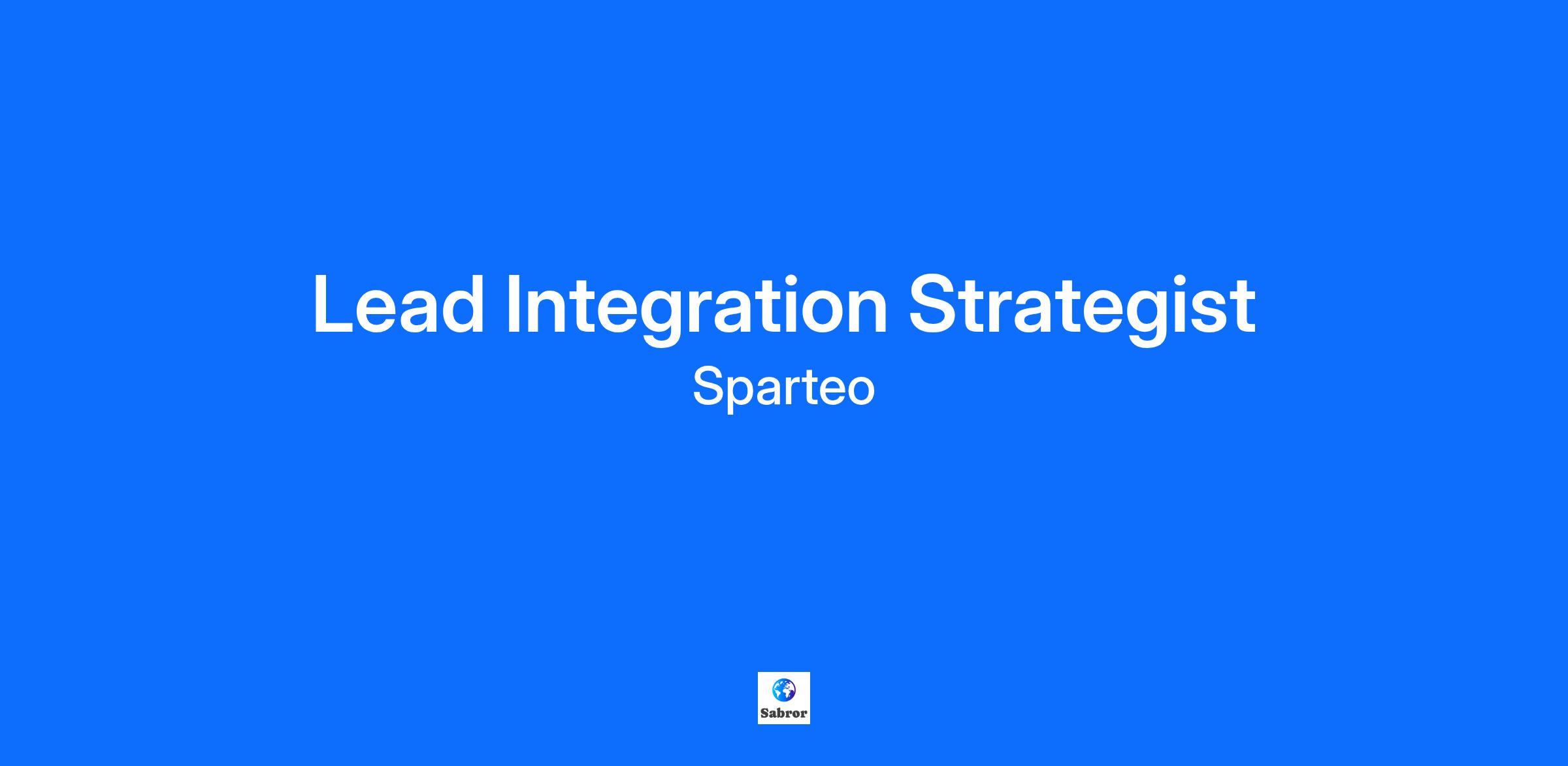 Lead Integration Strategist
Sparteo

Sabror